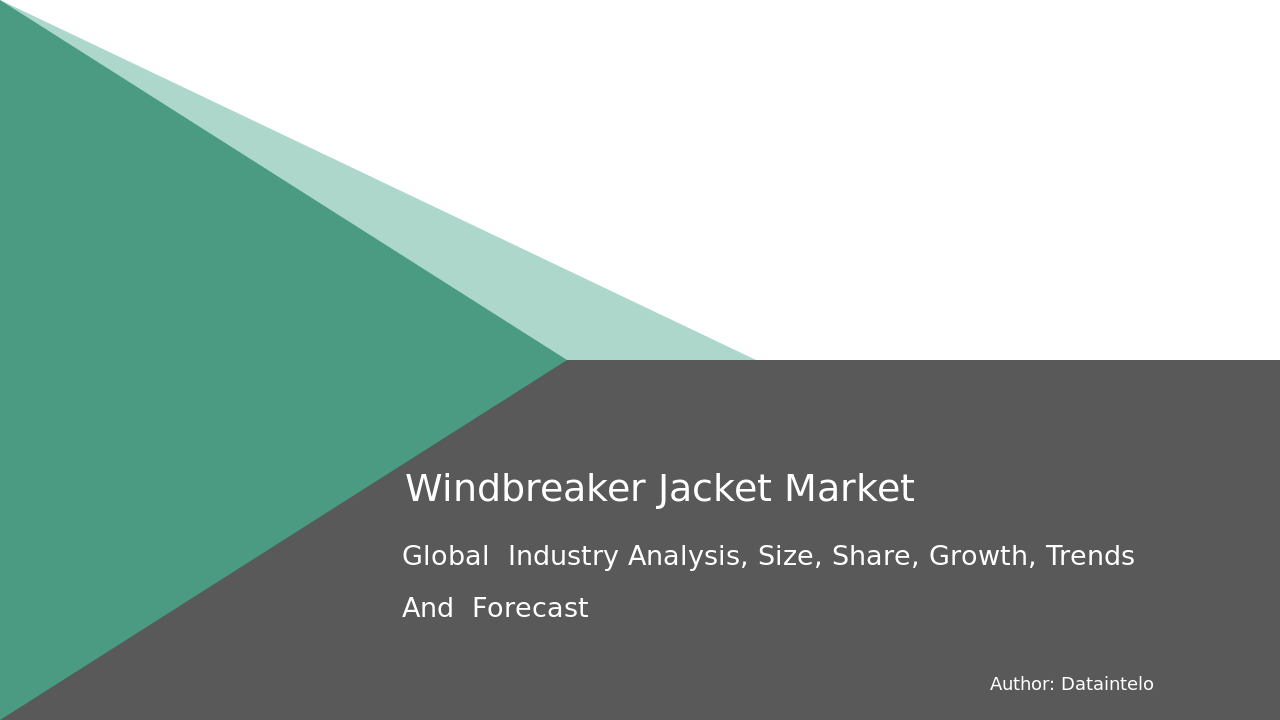 Windbreaker Jacket Market

Global Industry Analysis, Size, Share, Growth, Trends And Forecast

Author: Dataintelo